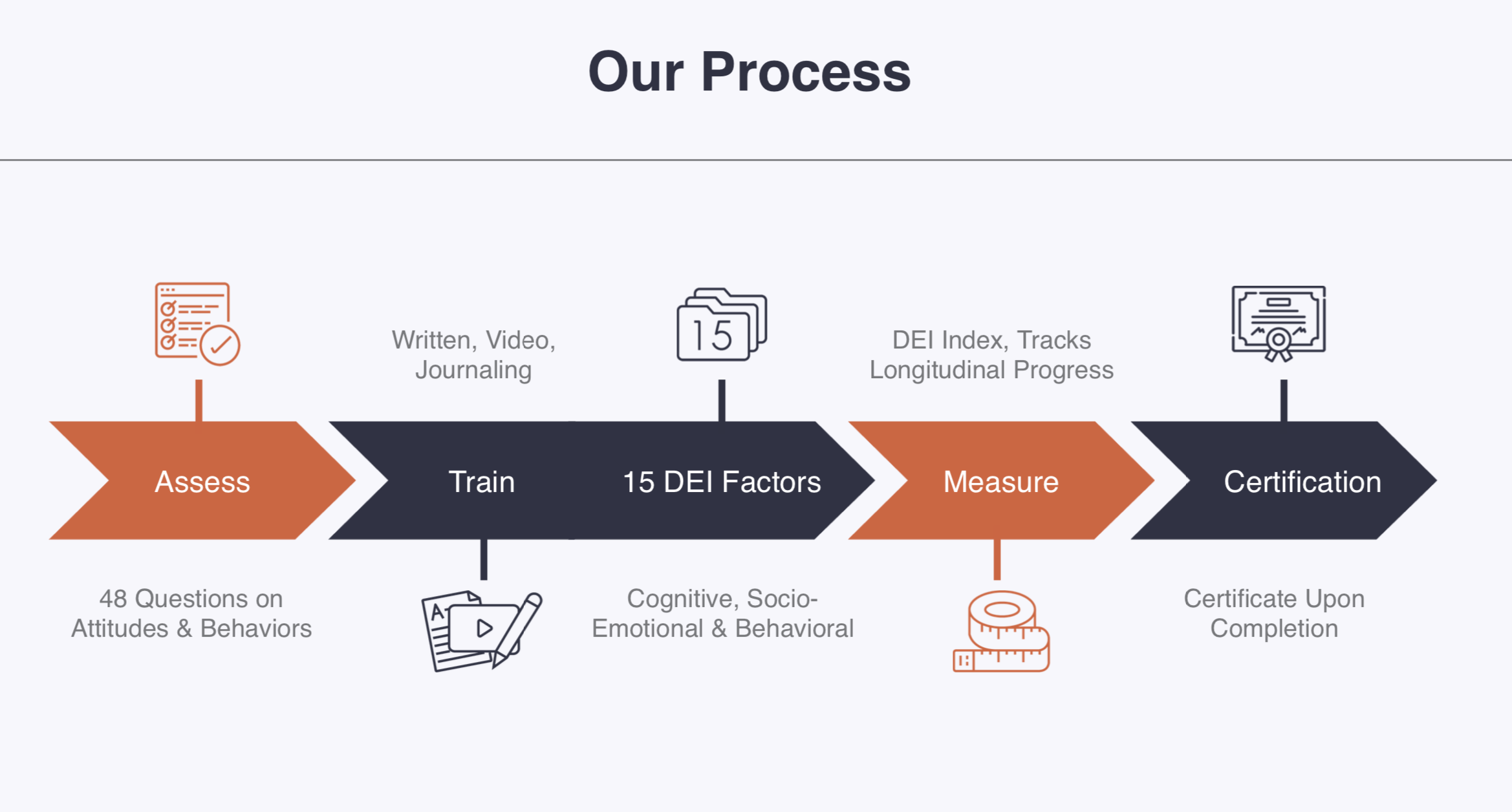 Our Process

Written, Video, Journaling

15

DEI Index, Tracks Longitudinal Progress

Assess

Train

15 DEI Factors

Measure

Certification

48 Questions on Attitudes & Behaviors

A

Cognitive, Socio-Emotional & Behavioral

Certificate Upon Completion